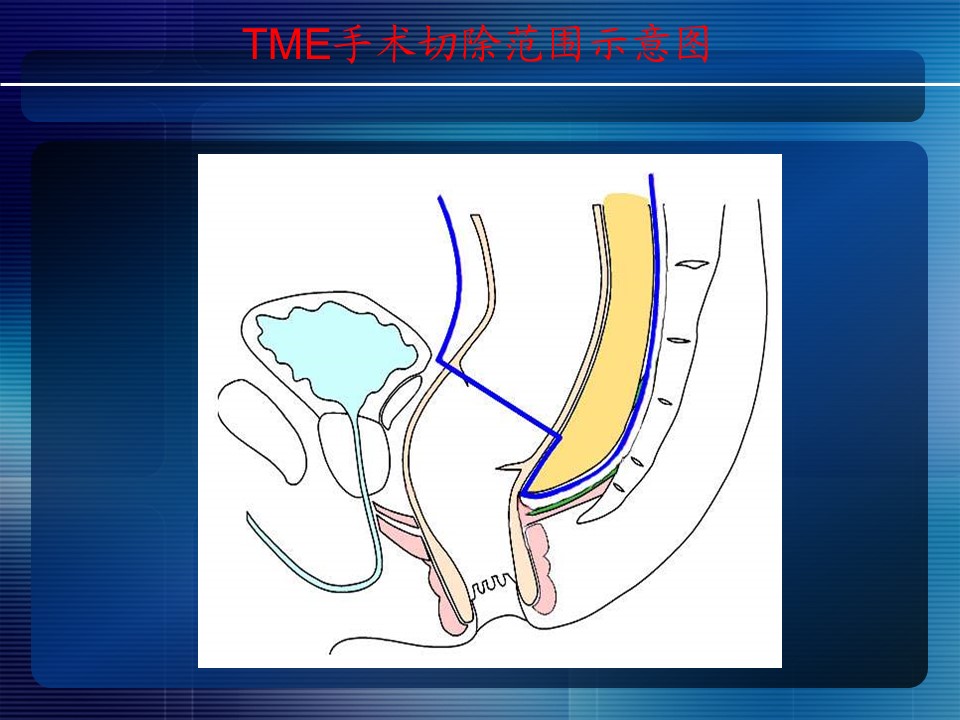 TME手术切除范围示意图